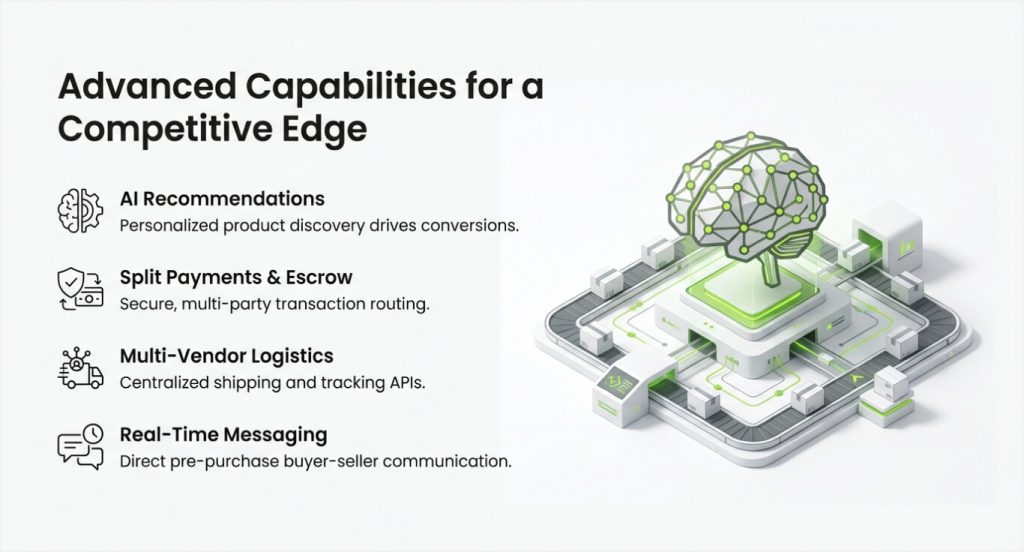 Advanced Capabilities for a Competitive Edge

AI Recommendations
Personalized product discovery drives conversions.

Split Payments & Escrow
Secure, multi-party transaction routing.

Multi-Vendor Logistics
Centralized shipping and tracking APIs.

Real-Time Messaging
Direct pre-purchase buyer-seller communication.